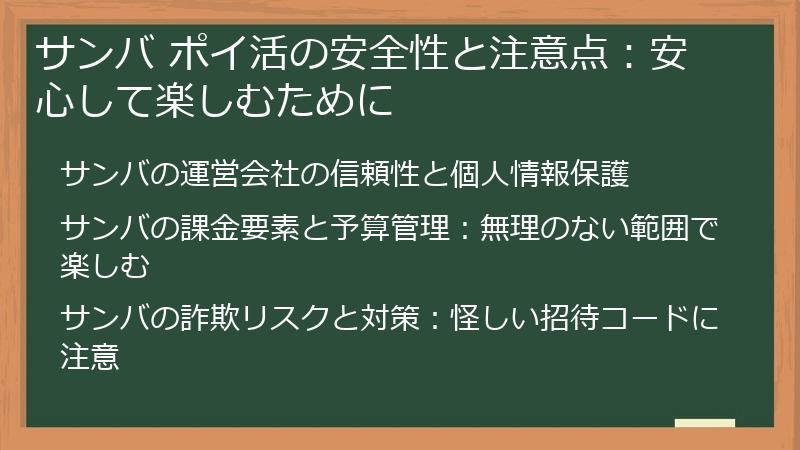 サンバ ポイ活の安全性と注意点：安心して楽しむために

サンバの運営会社の信頼性と個人情報保護

サンバの課金要素と予算管理：無理のない範囲で楽しむ

サンバの詐欺リスクと対策：怪しい招待コードに注意